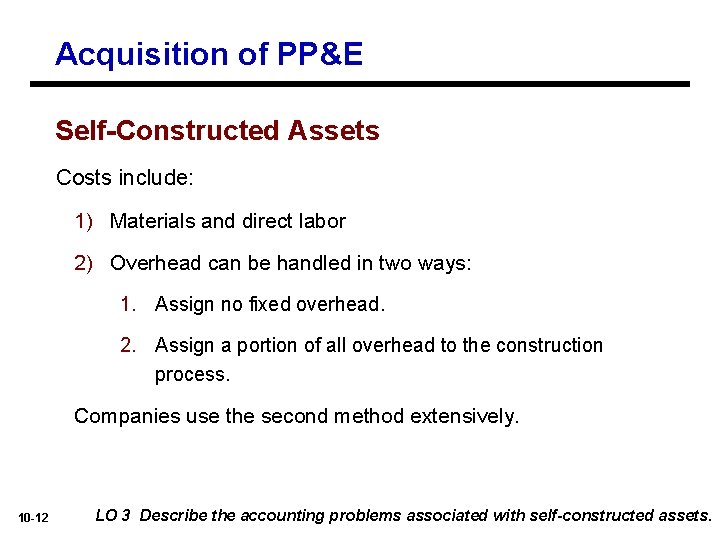 Acquisition of PP&E

Self-Constructed Assets

Costs include:

1) Materials and direct labor

2) Overhead can be handled in two ways:

1. Assign no fixed overhead.

2. Assign a portion of all overhead to the construction process.

Companies use the second method extensively.

10-12

LO 3 Describe the accounting problems associated with self-constructed assets.